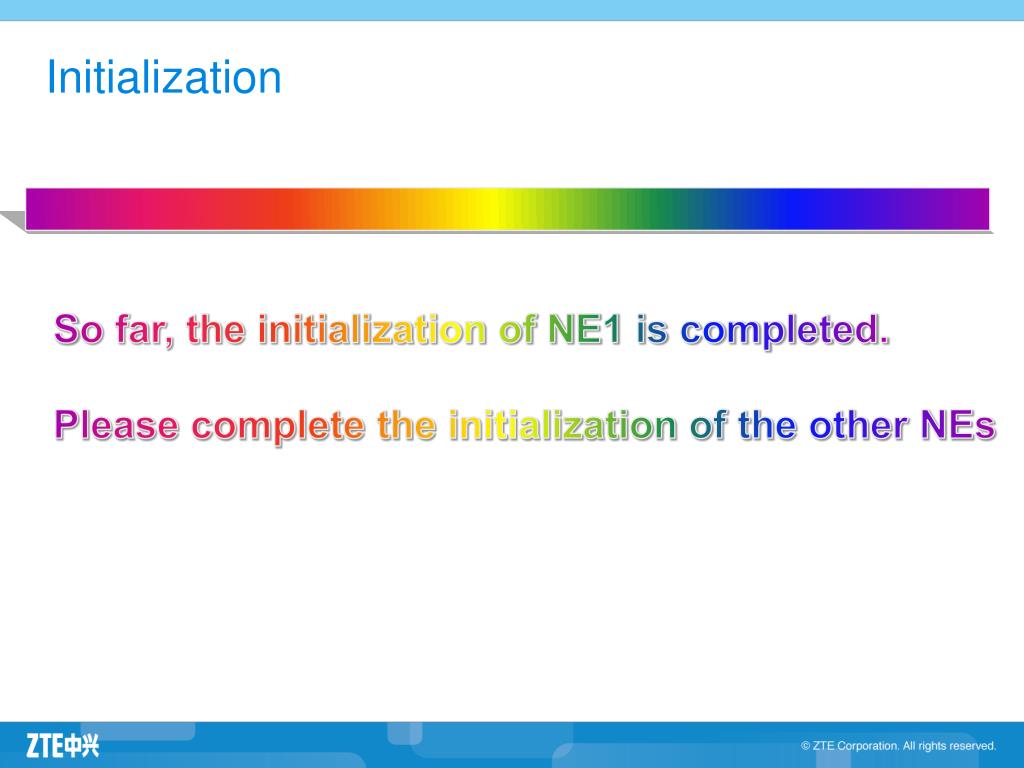 Initialization

So far, the initialization of NE1 is completed.

Please complete the initialization of the other NEs

ZTE中兴

© ZTE Corporation. All rights reserved.